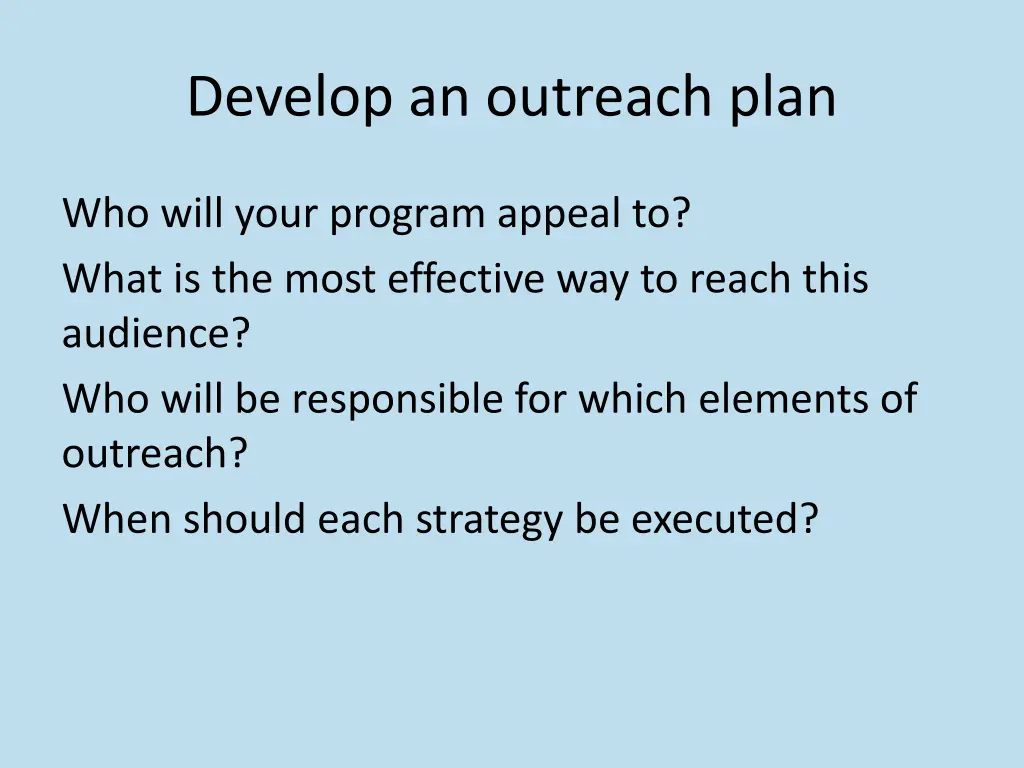 Develop an outreach plan

Who will your program appeal to?

What is the most effective way to reach this audience?

Who will be responsible for which elements of outreach?

When should each strategy be executed?